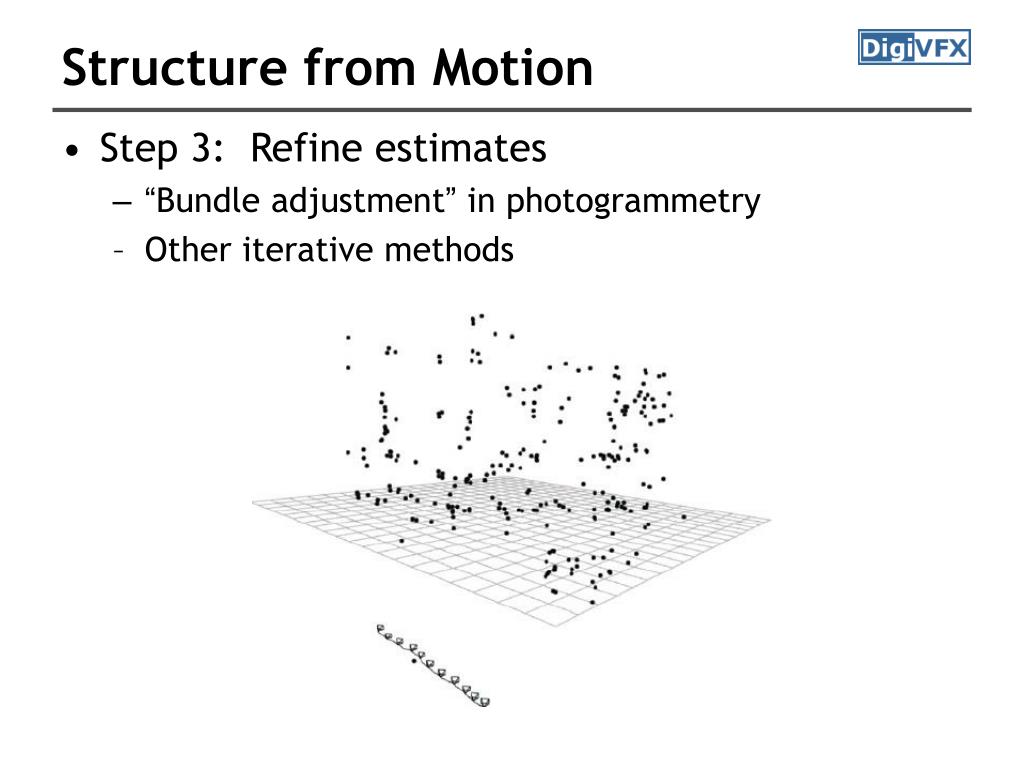 Structure from Motion

DigiVFX

• Step 3: Refine estimates
– “Bundle adjustment” in photogrammetry
– Other iterative methods